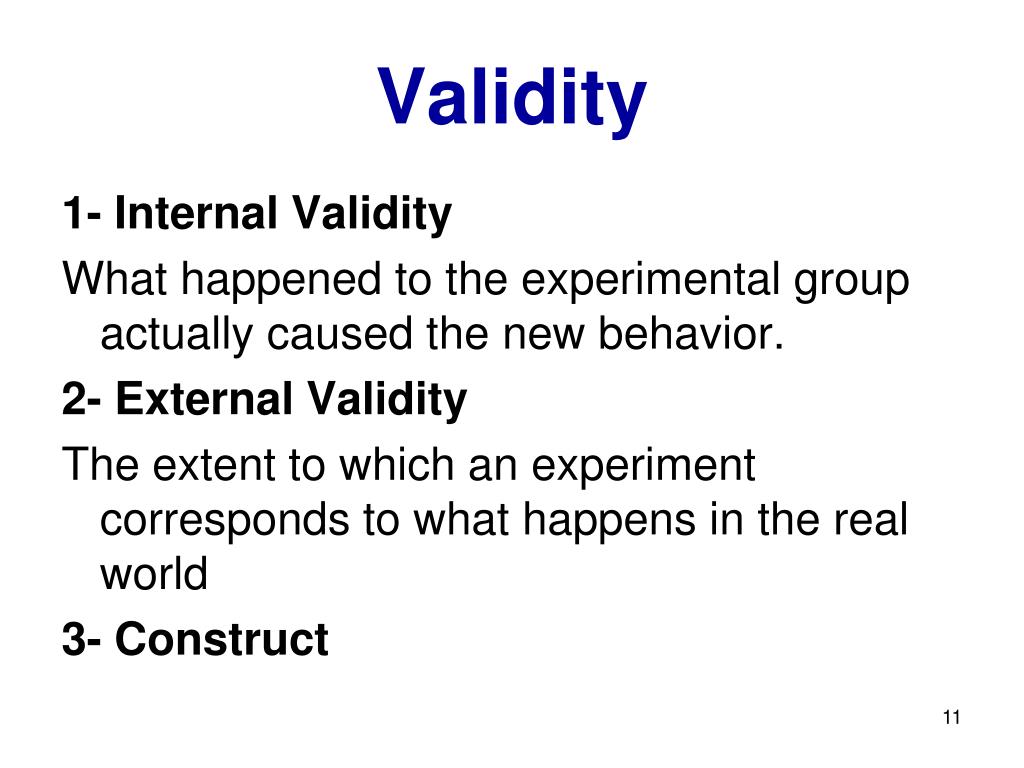 Validity

1- Internal Validity

What happened to the experimental group actually caused the new behavior.

2- External Validity

The extent to which an experiment corresponds to what happens in the real world

3- Construct

11